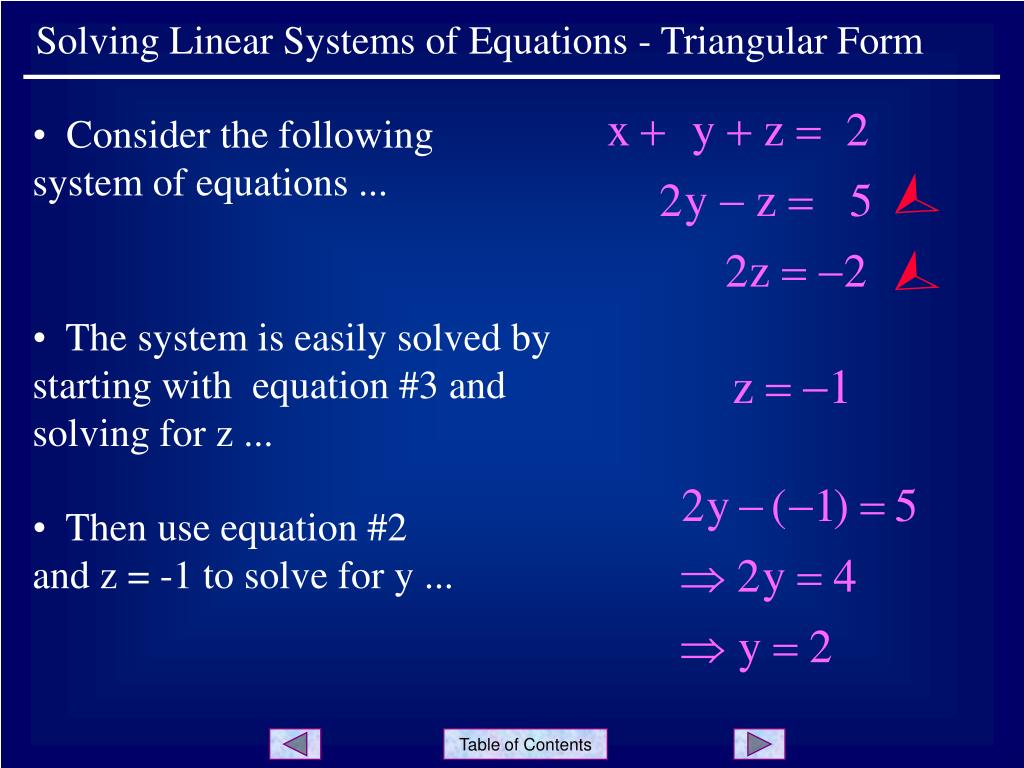 Solving Linear Systems of Equations - Triangular Form

• Consider the following system of equations ...

$x + y + z = 2$

$2y - z = 5$

$2z = -2$

• The system is easily solved by starting with equation #3 and solving for z ...

$z = -1$

• Then use equation #2 and z = -1 to solve for y ...

$2y - (-1) = 5$

$\Rightarrow 2y = 4$

$\Rightarrow y = 2$

Table of Contents